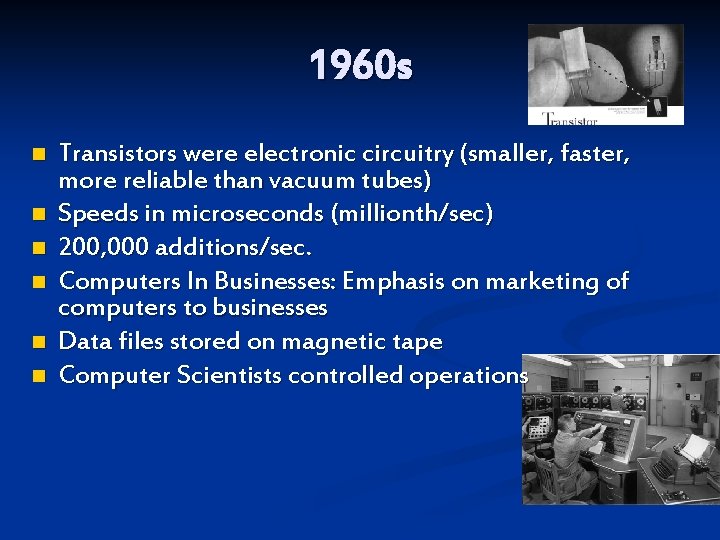 1960s

Transistor

- Transistors were electronic circuitry (smaller, faster, more reliable than vacuum tubes)
- Speeds in microseconds (millionth/sec)
- 200,000 additions/sec.
- Computers In Businesses: Emphasis on marketing of computers to businesses
- Data files stored on magnetic tape
- Computer Scientists controlled operations